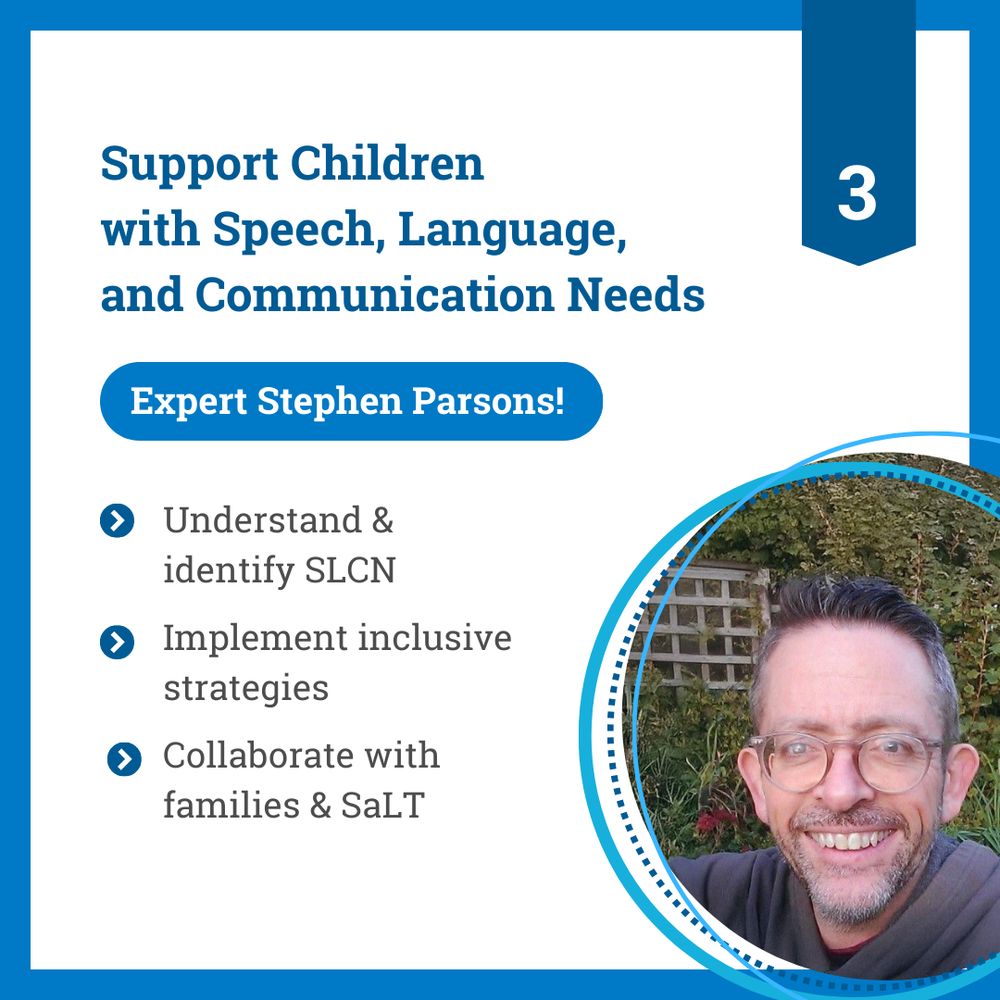 Support Children with Speech, Language, and Communication Needs

3

Expert Stephen Parsons!

Understand & identify SLCN

Implement inclusive strategies

Collaborate with families & SaLT